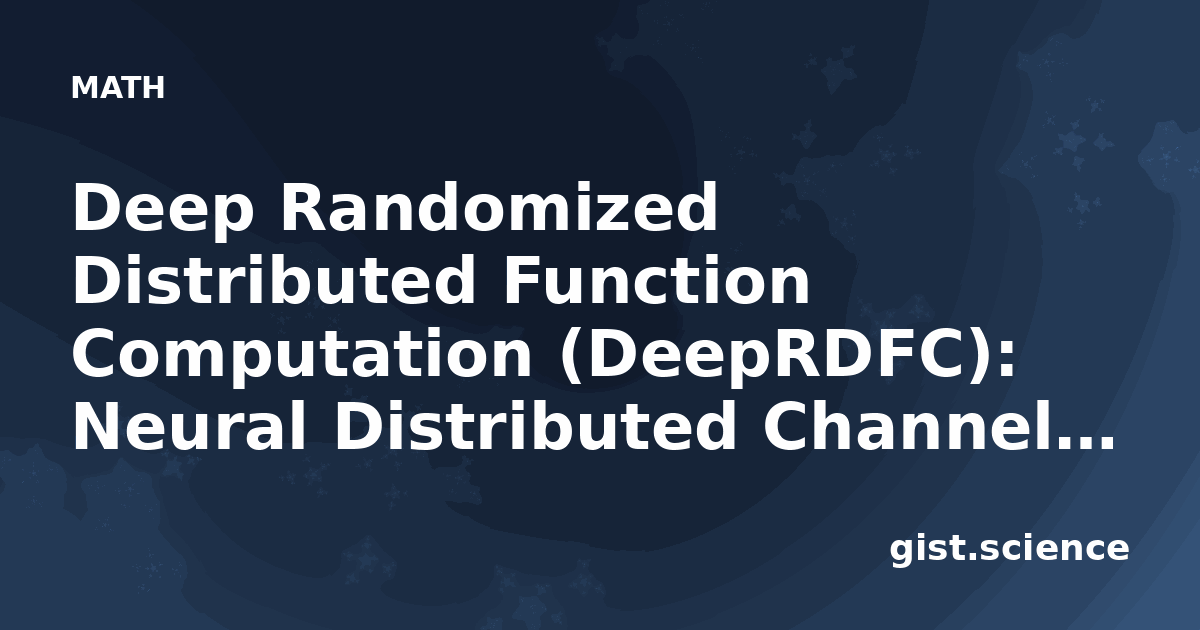 MATH

Deep Randomized Distributed Function Computation (DeepRDFC): Neural Distributed Channel…

gist.science